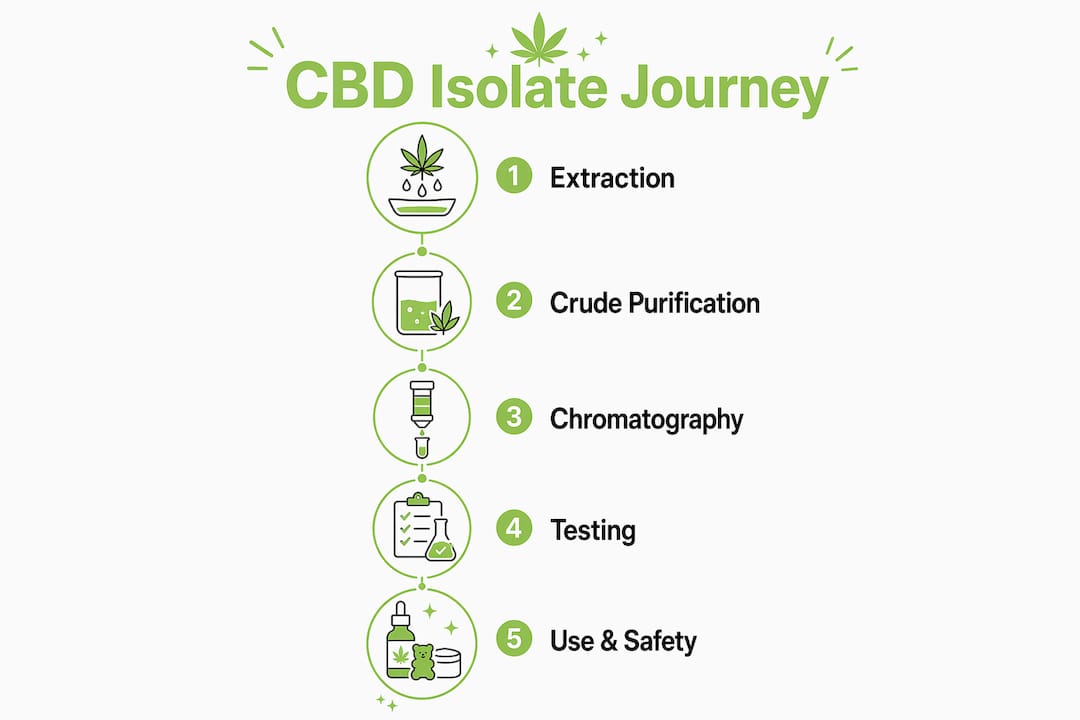 CBD Isolate Journey

1 Extraction

2 Crude Purification

3 Chromatography

4 Testing

5 Use & Safety